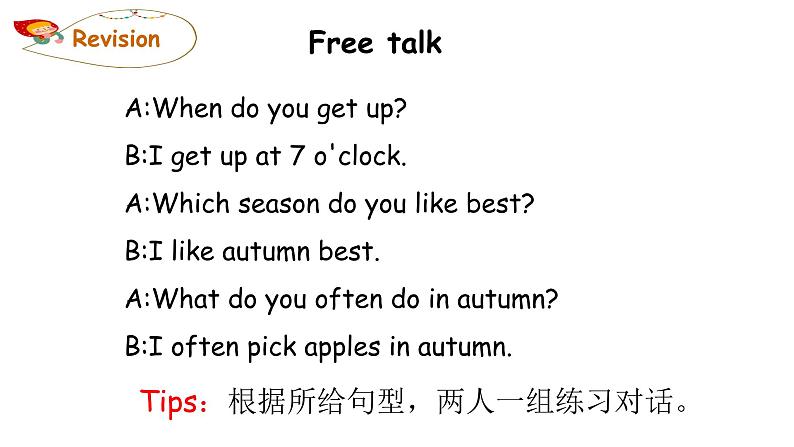 Revision

Free talk

A:When do you get up?

B:I get up at 7 o'clock.

A:Which season do you like best?

B:I like autumn best.

A:What do you often do in autumn?

B:I often pick apples in autumn.

Tips：根据所给句型，两人一组练习对话。